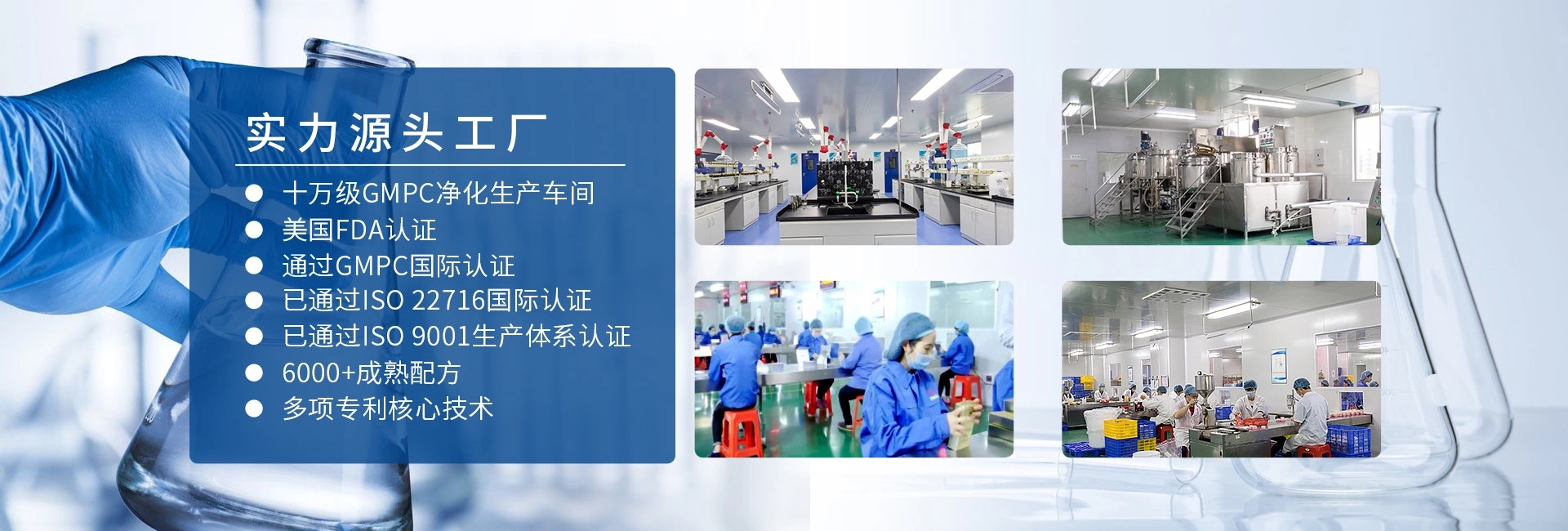 实力源头工厂

● 十万级GMPC净化生产车间
● 美国FDA认证
● 通过GMPC国际认证
● 已通过ISO 22716国际认证
● 已通过ISO 9001生产体系认证
● 6000+成熟配方
● 多项专利核心技术